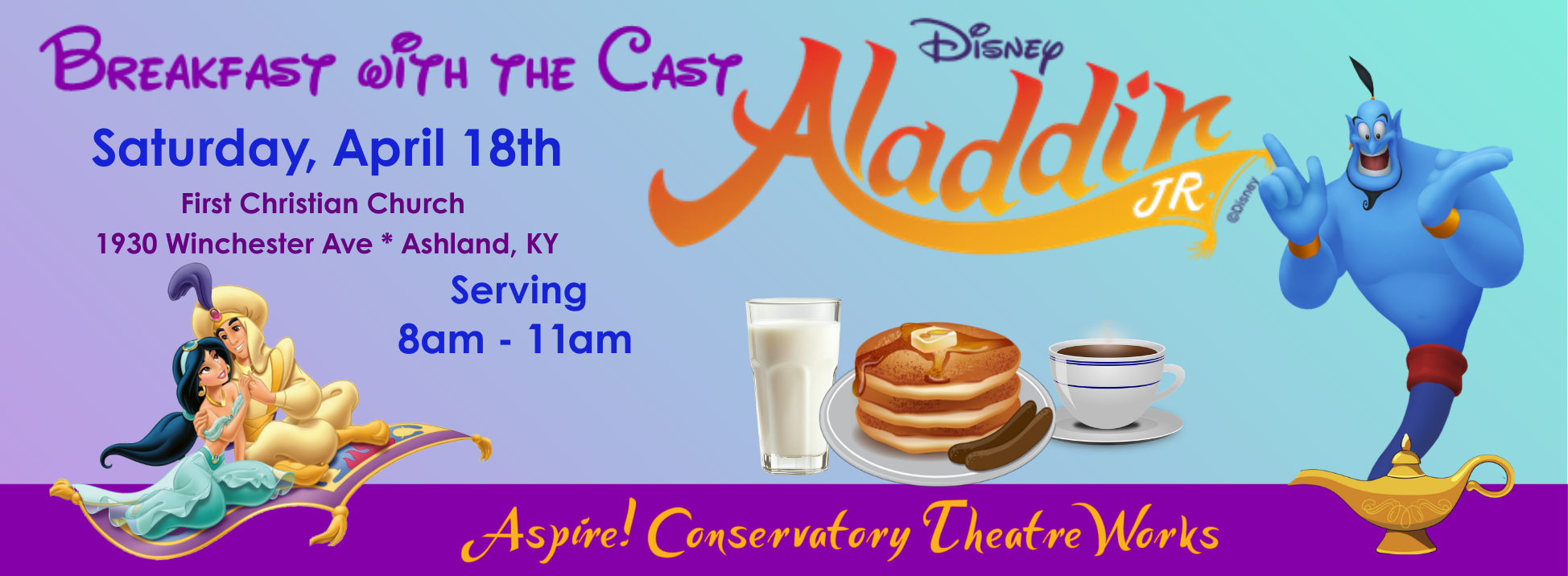 Breakfast with the Cast

Saturday, April 18th

First Christian Church

1930 Winchester Ave * Ashland, KY

Serving

8am - 11am

Disney

Aladdin

JR.

©Disney

Aspire! Conservatory Theatre Works